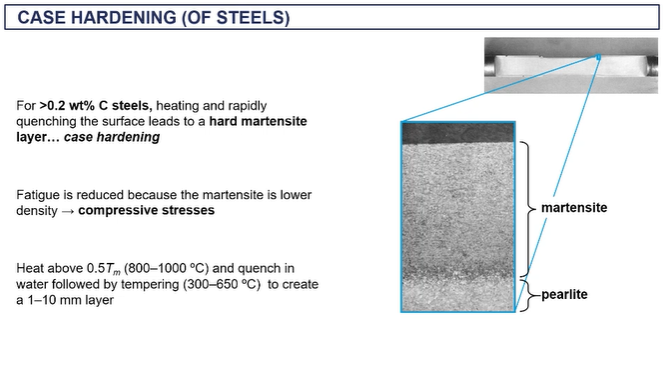 CASE HARDENING (OF STEELS)

For >0.2 wt% C steels, heating and rapidly quenching the surface leads to a hard martensite layer… case hardening

Fatigue is reduced because the martensite is lower density → compressive stresses

Heat above $0.5T_m$ (800–1000 ºC) and quench in water followed by tempering (300–650 ºC) to create a 1–10 mm layer

martensite

pearlite